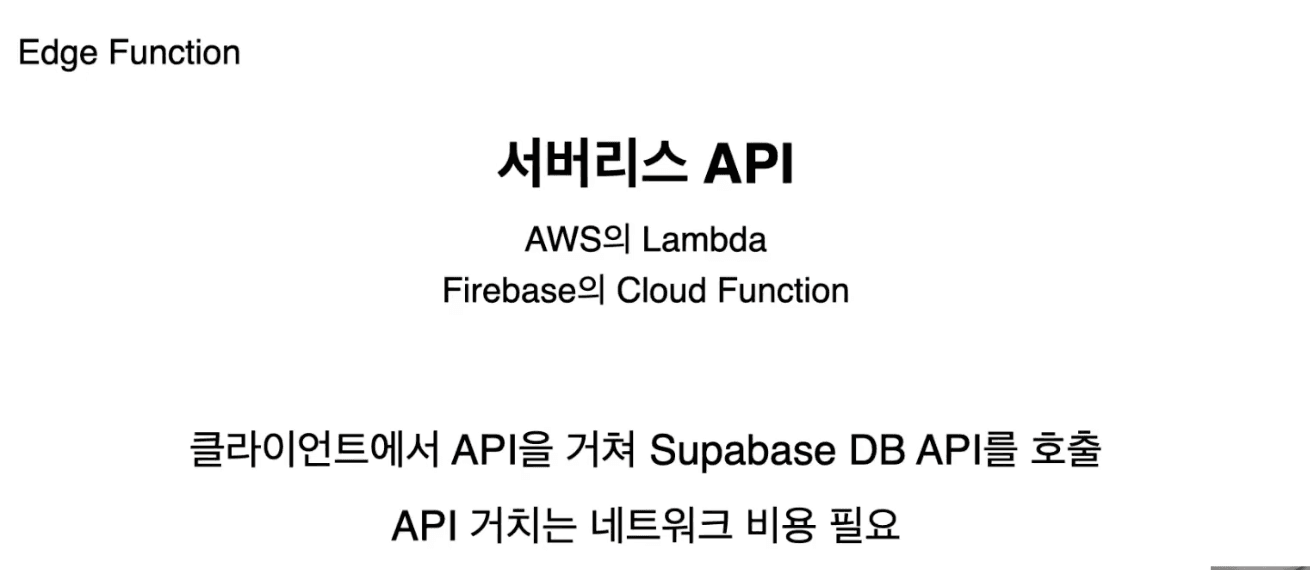 Edge Function

서버리스 API

AWS의 Lambda
Firebase의 Cloud Function

클라이언트에서 API을 거쳐 Supabase DB API를 호출

API 거치는 네트워크 비용 필요